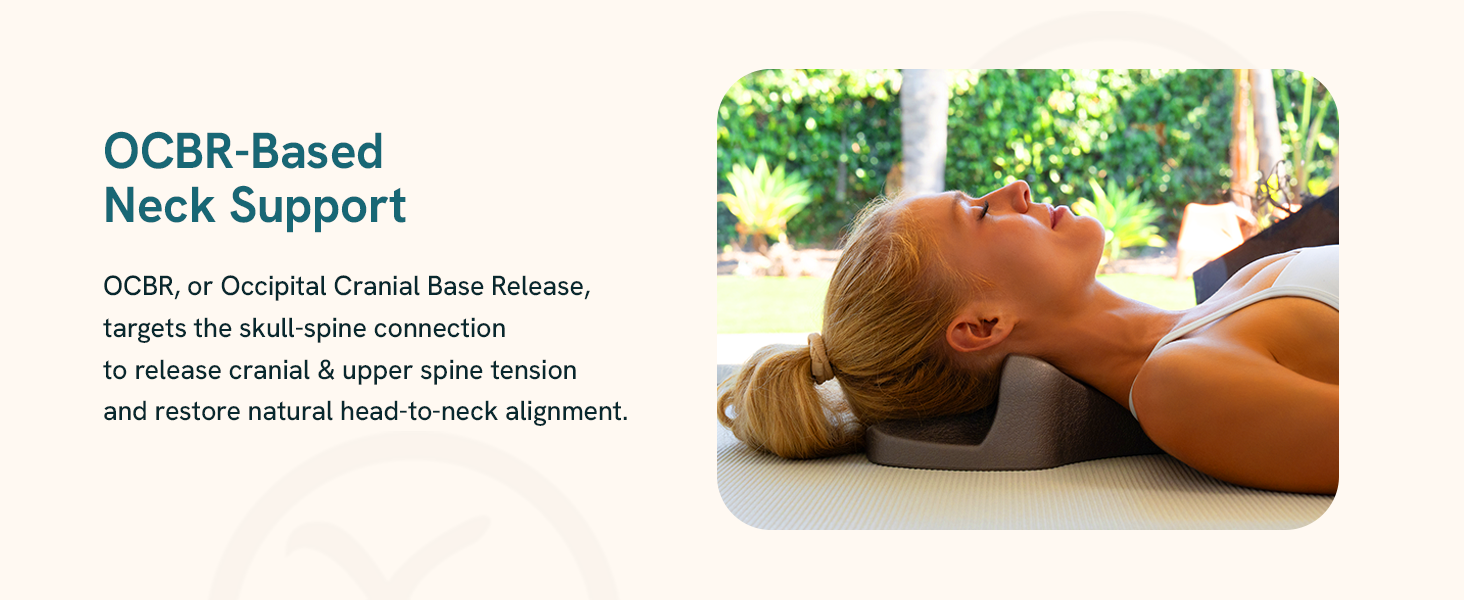 OCBR-Based
Neck Support

OCBR, or Occipital Cranial Base Release, targets the skull-spine connection to release cranial & upper spine tension and restore natural head-to-neck alignment.